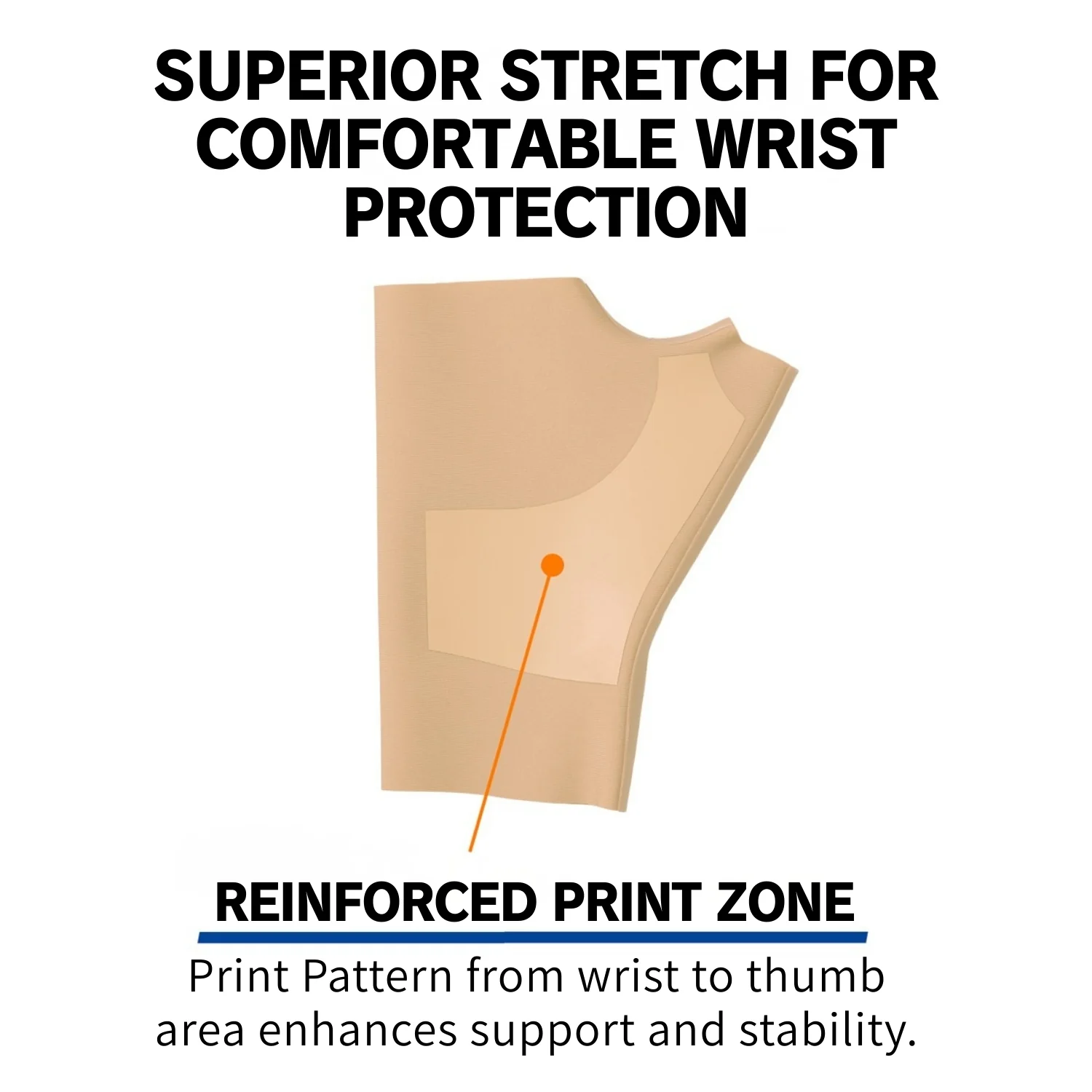 SUPERIOR STRETCH FOR COMFORTABLE WRIST PROTECTION

REINFORCED PRINT ZONE

Print Pattern from wrist to thumb area enhances support and stability.